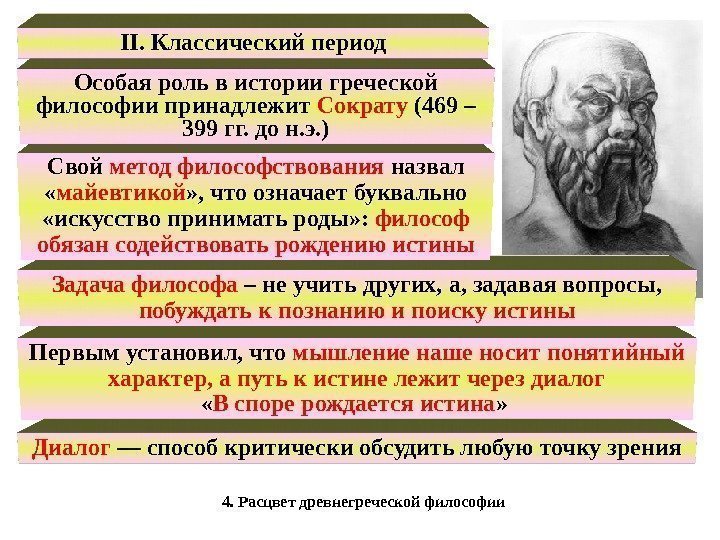 II. Классический период

Особая роль в истории греческой философии принадлежит Сократу (469 – 399 гг. до н.э.)

Свой метод философствования назвал «майевтикой», что означает буквально «искусство принимать роды»: философ обязан содействовать рождению истины

Задача философа – не учить других, а, задавая вопросы, побуждать к познанию и поиску истины

Первым установил, что мышление наше носит понятийный характер, а путь к истине лежит через диалог «В споре рождается истина»

Диалог — способ критически обсудить любую точку зрения

4. Расцвет древнегреческой философии